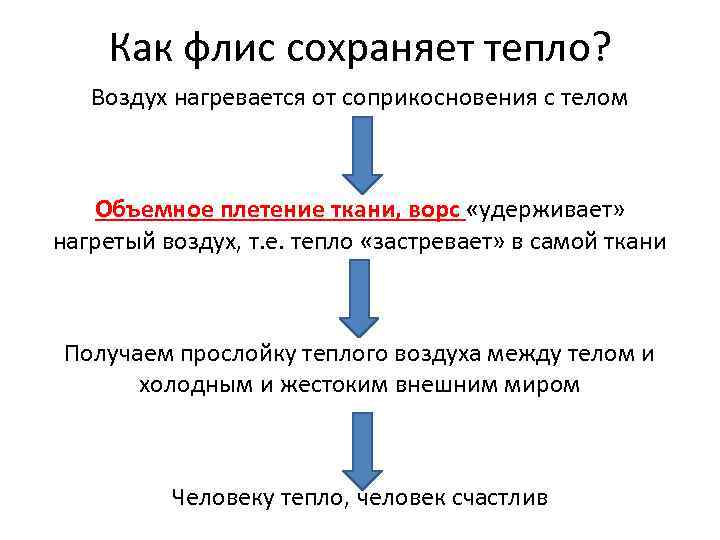 Как флис сохраняет тепло?

Воздух нагревается от соприкосновения с телом

Объемное плетение ткани, ворс «удерживает» нагретый воздух, т.е. тепло «застревает» в самой ткани

Получаем прослойку теплого воздуха между телом и холодным и жестоким внешним миром

Человеку тепло, человек счастлив